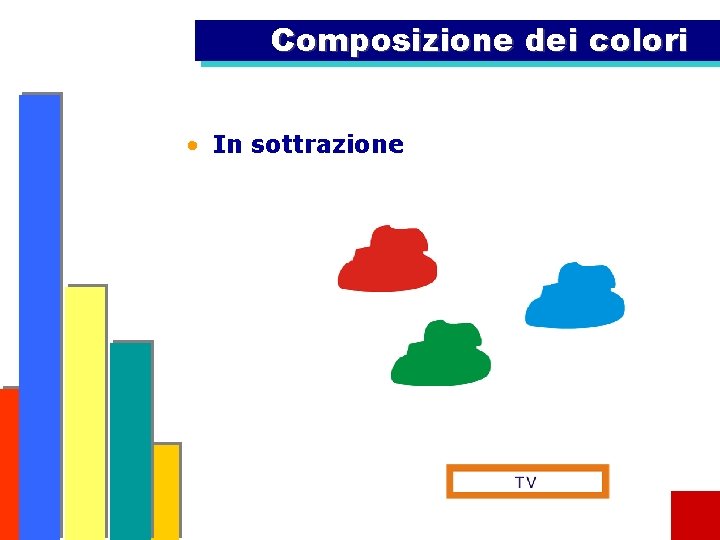 Composizione dei colori

• In sottrazione

TV